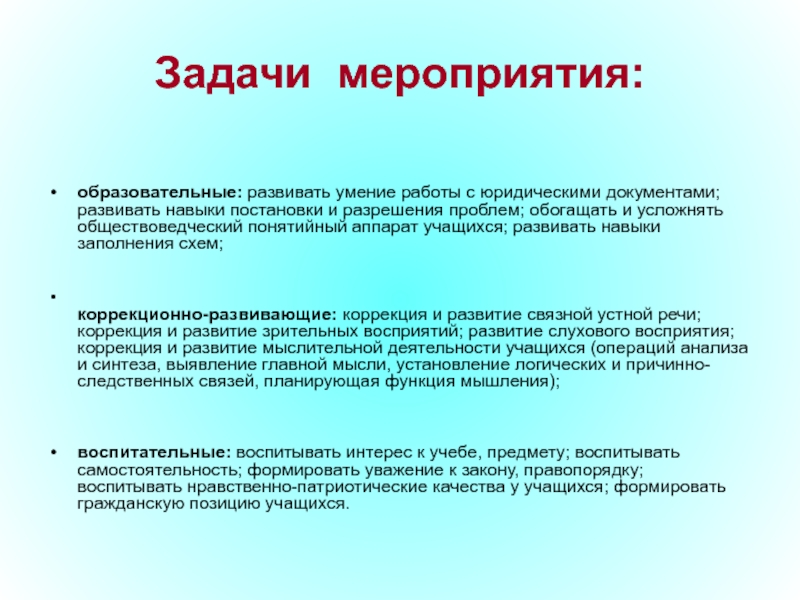 Задачи мероприятия:

• образовательные: развивать умение работы с юридическими документами; развивать навыки постановки и разрешения проблем; обогащать и усложнять обществоведческий понятийный аппарат учащихся; развивать навыки заполнения схем;

•

коррекционно-развивающие: коррекция и развитие связной устной речи; коррекция и развитие зрительных восприятий; развитие слухового восприятия; коррекция и развитие мыслительной деятельности учащихся (операций анализа и синтеза, выявление главной мысли, установление логических и причинно-следственных связей, планирующая функция мышления);

• воспитательные: воспитывать интерес к учебе, предмету; воспитывать самостоятельность; формировать уважение к закону, правопорядку; воспитывать нравственно-патриотические качества у учащихся; формировать гражданскую позицию учащихся.